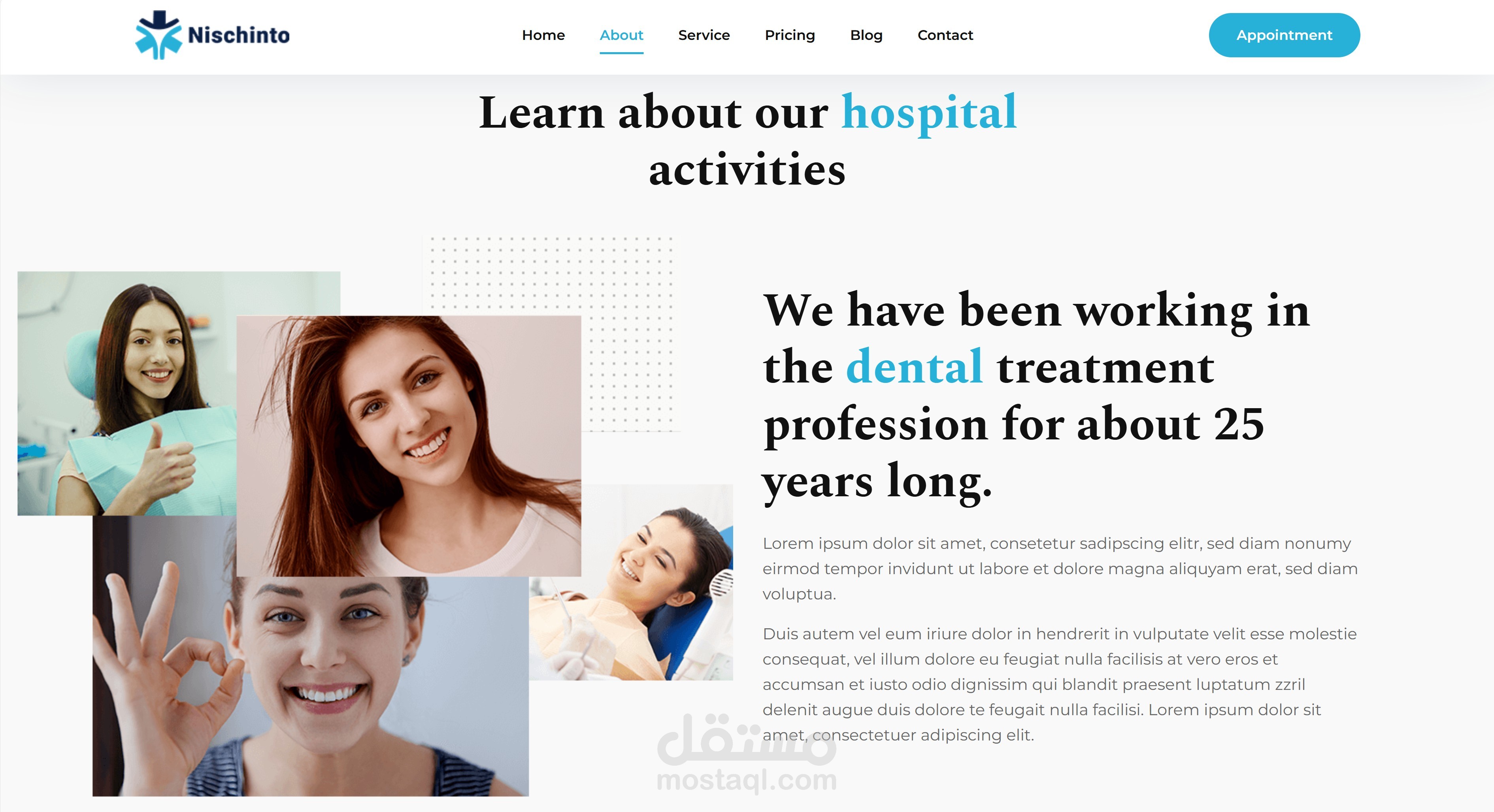 Nischinto

Home About Service Pricing Blog Contact

Appointment

Learn about our hospital activities

We have been working in the dental treatment profession for about 25 years long.

Lorem ipsum dolor sit amet, consetetur sadipscing elitr, sed diam nonumy eirmod tempor invidunt ut labore et dolore magna aliquyam erat, sed diam voluptua.

Duis autem vel eum iriure dolor in hendrerit in vulputate velit esse molestie consequat, vel illum dolore eu feugiat nulla facilisis at vero eros et accumsan et iusto odio dignissim qui blandit praesent luptatum zzril delenit augue duis dolore te feugait nulla facilisi. Lorem ipsum dolor sit amet, consectetuer adipiscing elit.

مستقل
mostaql.com